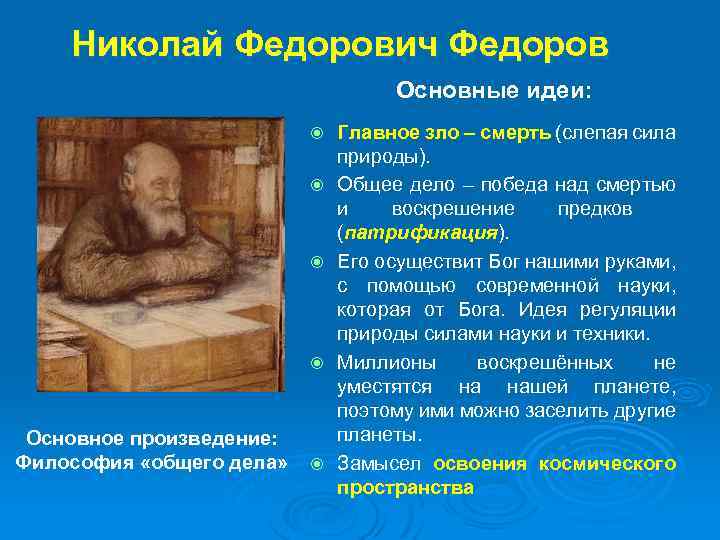 Николай Федорович Федоров

Основные идеи:

Главное зло – смерть (слепая сила природы).

Общее дело – победа над смертью и воскрешение предков (патрификация).

Его осуществит Бог нашими руками, с помощью современной науки, которая от Бога. Идея регуляции природы силами науки и техники.

Миллионы воскрешённых не уместятся на нашей планете, поэтому ими можно заселить другие планеты.

Замысел освоения космического пространства

Основное произведение: Философия «общего дела»